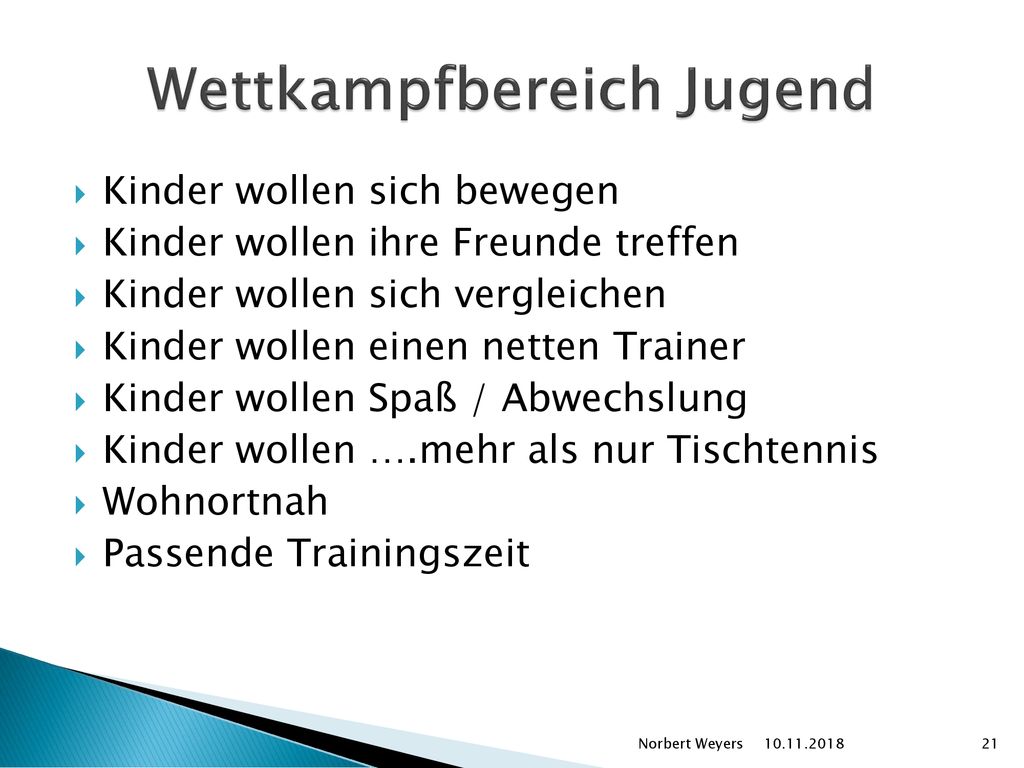 Wettkampfbereich Jugend

Kinder wollen sich bewegen
Kinder wollen ihre Freunde treffen
Kinder wollen sich vergleichen
Kinder wollen einen netten Trainer
Kinder wollen Spaß / Abwechslung
Kinder wollen ….mehr als nur Tischtennis
Wohnortnah
Passende Trainingszeit

Norbert Weyers 10.11.2018 21